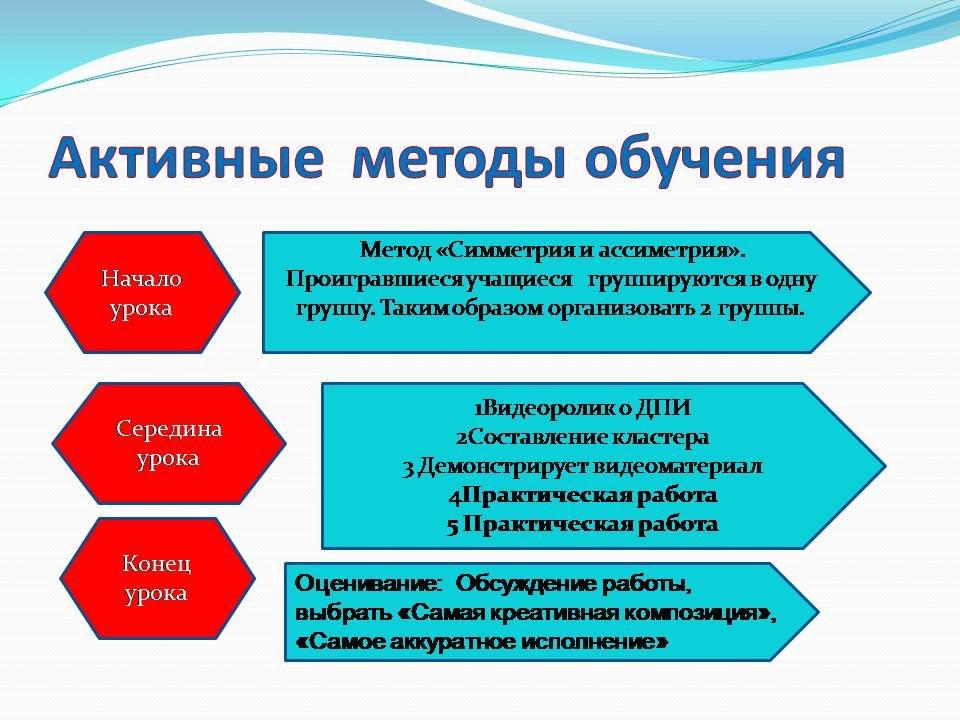 Активные методы обучения

Начало урока

Метод «Симметрия и ассиметрия». Проигравшиеся учащиеся группируются в одну группу. Таким образом организовать 2 группы.

Середина урока

1Видеоролик о ДПИ
2Составление кластера
3 Демонстрирует видеоматериал
4Практическая работа
5 Практическая работа

Конец урока

Оценивание: Обсуждение работы, выбрать «Самая креативная композиция», «Самое аккуратное исполнение»